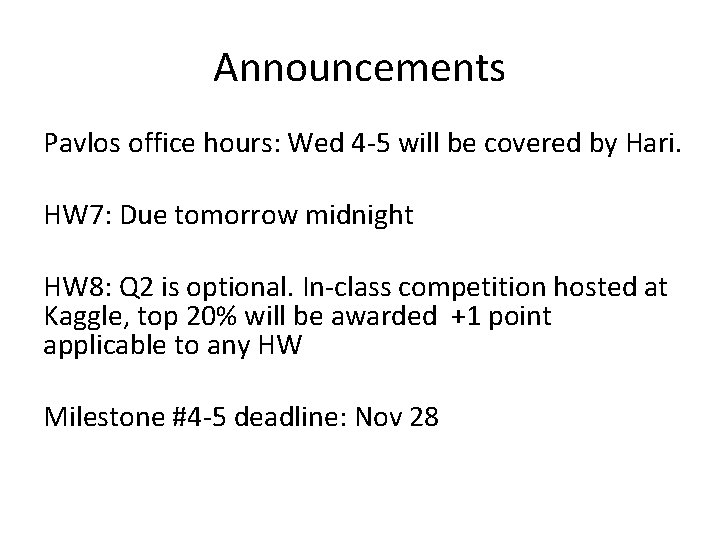 Announcements

Pavlos office hours: Wed 4-5 will be covered by Hari.

HW7: Due tomorrow midnight

HW8: Q2 is optional. In-class competition hosted at Kaggle, top 20% will be awarded +1 point applicable to any HW

Milestone #4-5 deadline: Nov 28